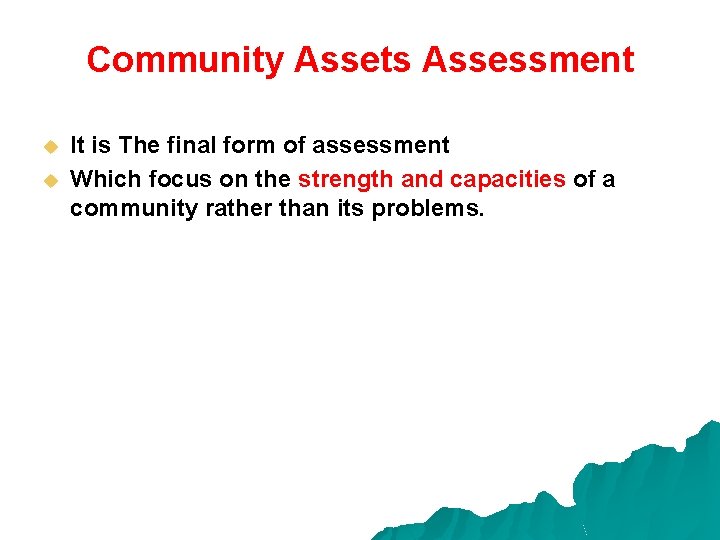 Community Assets Assessment

• It is The final form of assessment
• Which focus on the strength and capacities of a community rather than its problems.